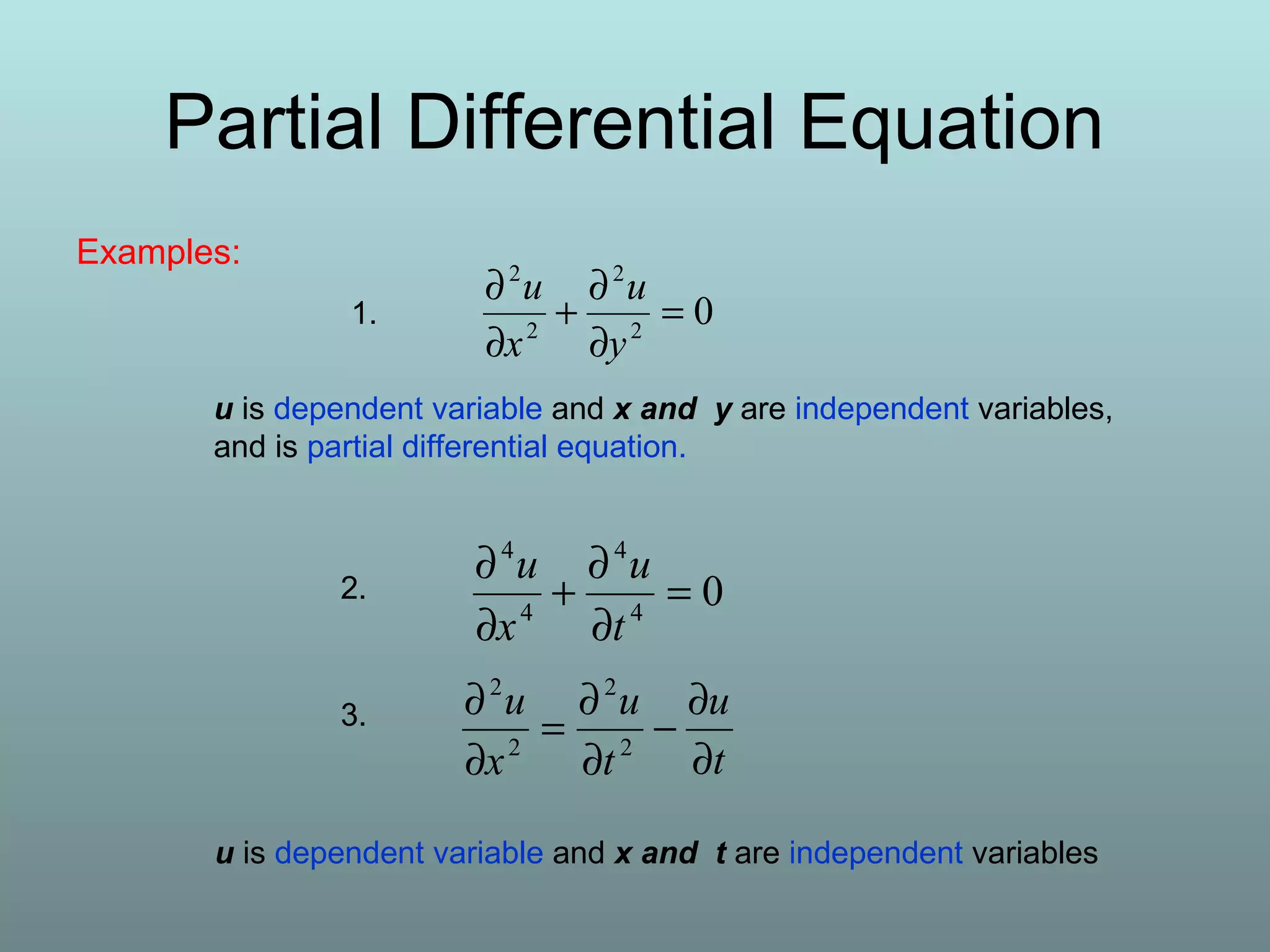 Partial Differential Equation

Examples:

1. $\frac{\partial^2 u}{\partial x^2} + \frac{\partial^2 u}{\partial y^2} = 0$

u is dependent variable and x and y are independent variables, and is partial differential equation.

2. $\frac{\partial^4 u}{\partial x^4} + \frac{\partial^4 u}{\partial t^4} = 0$

3. $\frac{\partial^2 u}{\partial x^2} = \frac{\partial^2 u}{\partial t^2} - \frac{\partial u}{\partial t}$

u is dependent variable and x and t are independent variables